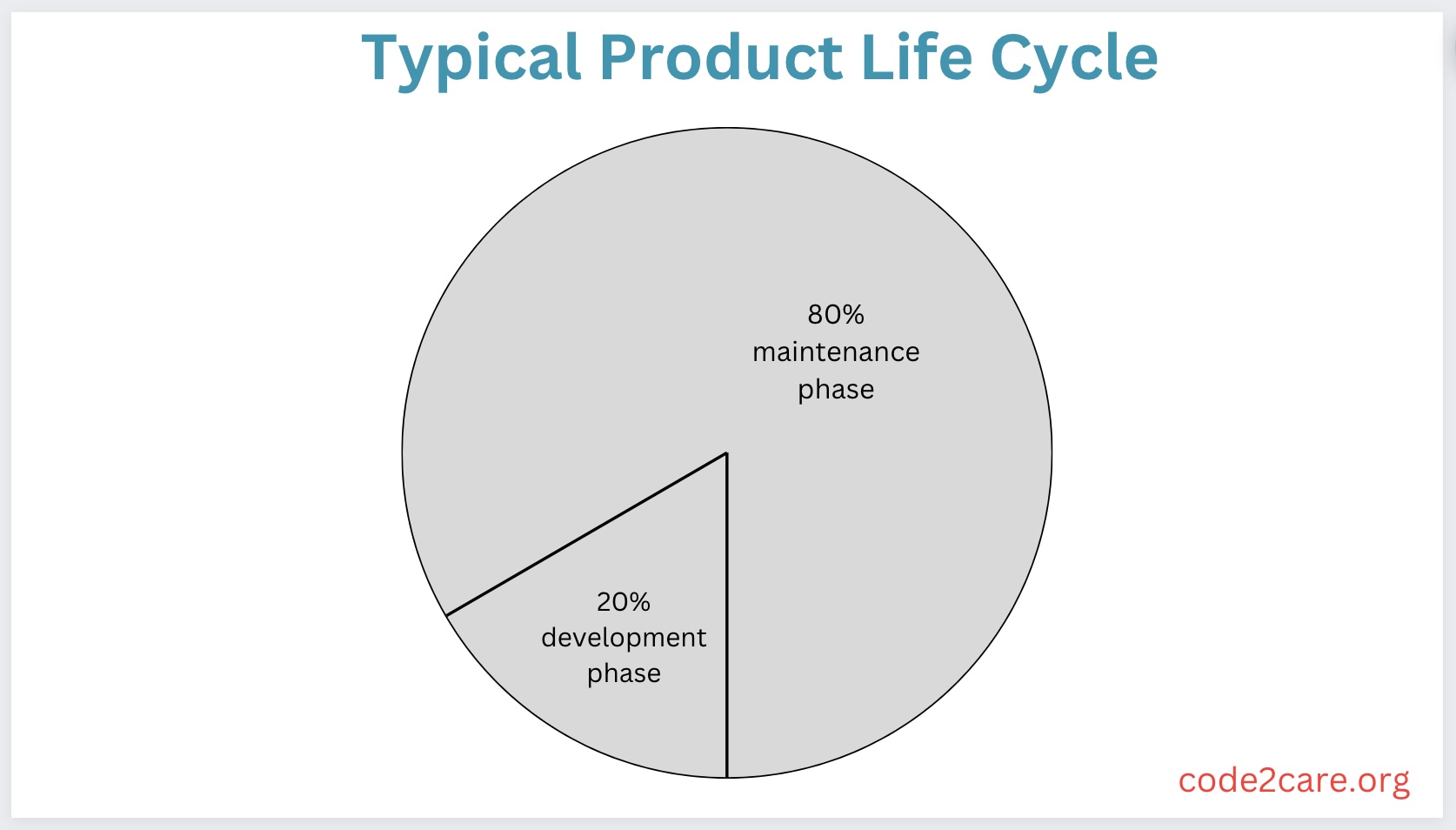 Typical Product Life Cycle

80%
maintenance
phase

20%
development
phase

code2care.org